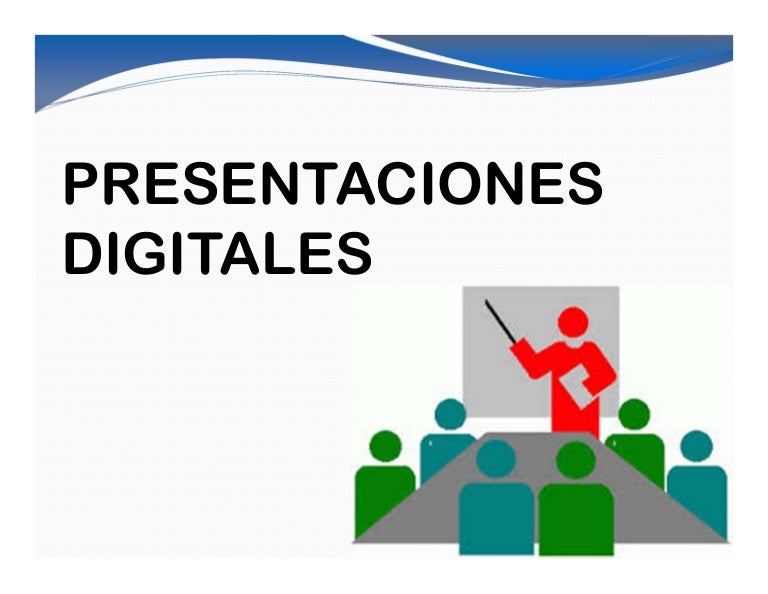 PRESENTACIONES DIGITALES